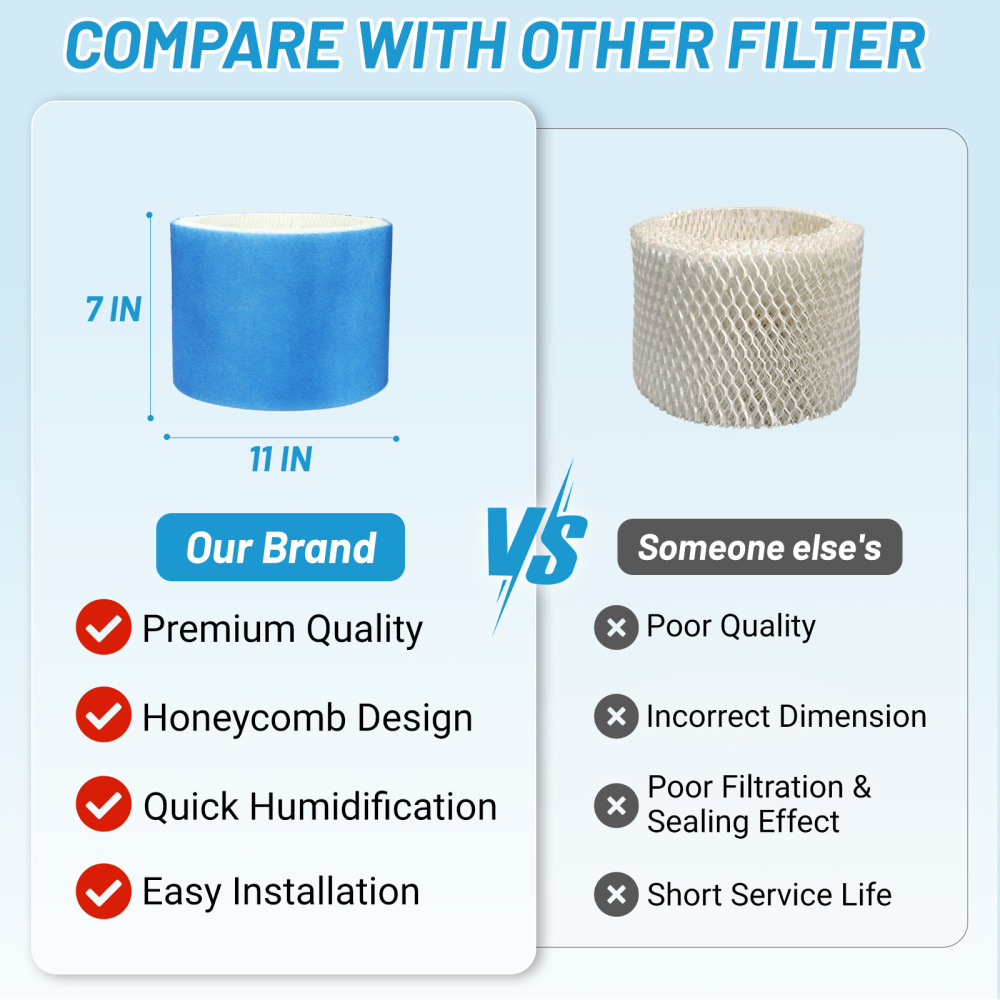 COMPARE WITH OTHER FILTER

7 IN

11 IN

Our Brand

Premium Quality

Honeycomb Design

Quick Humidification

Easy Installation

VS

Someone else's

Poor Quality

Incorrect Dimension

Poor Filtration & Sealing Effect

Short Service Life